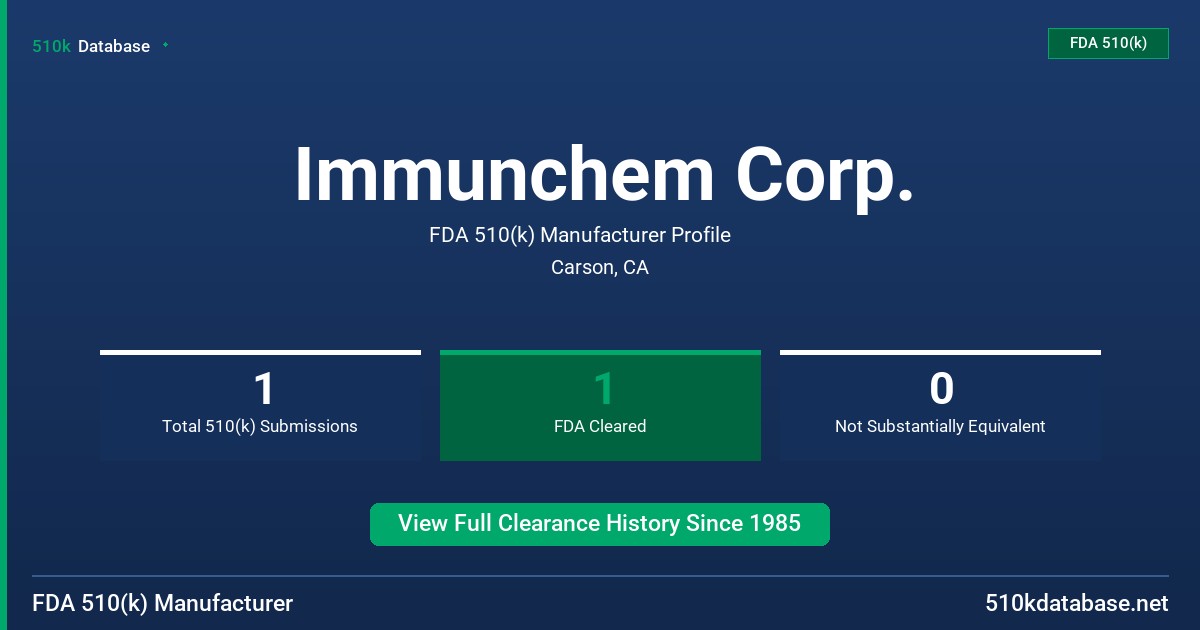 510k Database

FDA 510(k)

Immunchem Corp.

FDA 510(k) Manufacturer Profile

Carson, CA

1
Total 510(k) Submissions

1
FDA Cleared

0
Not Substantially Equivalent

View Full Clearance History Since 1985

FDA 510(k) Manufacturer

510kdatabase.net